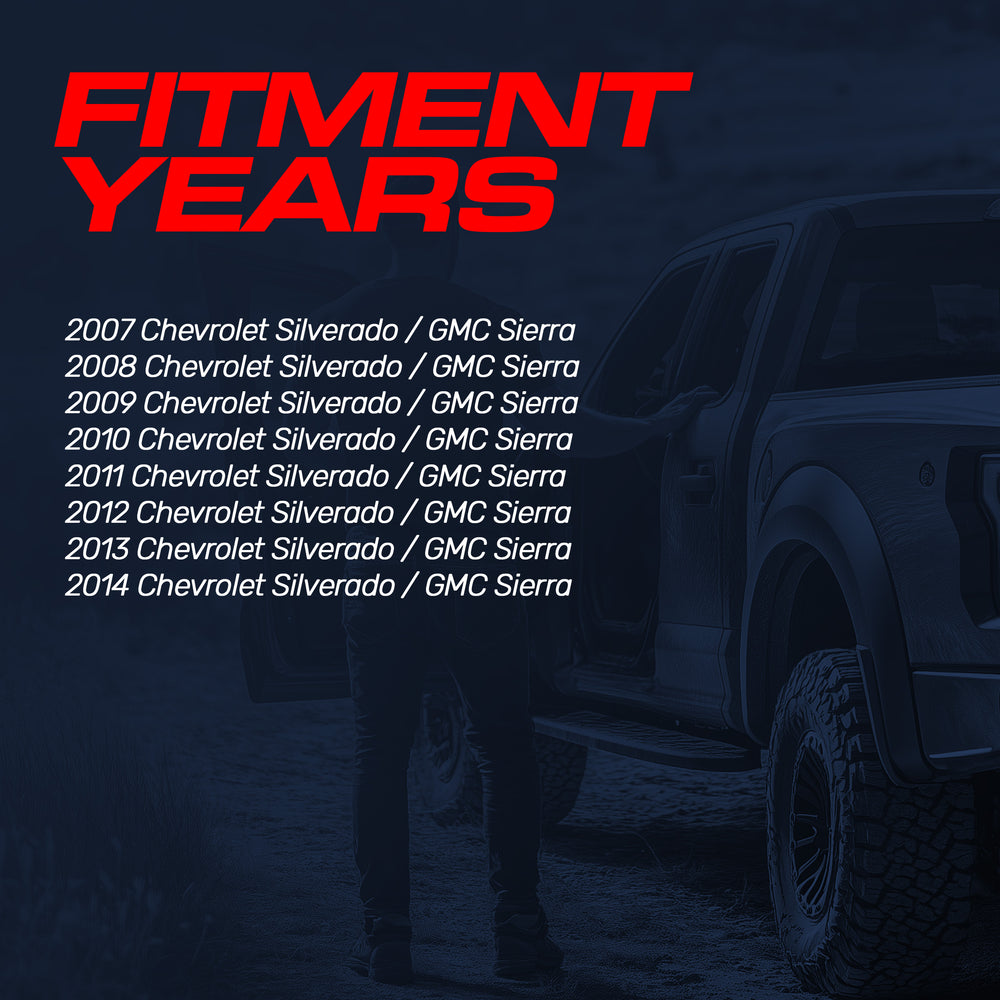 FITMENT YEARS

2007 Chevrolet Silverado / GMC Sierra
2008 Chevrolet Silverado / GMC Sierra
2009 Chevrolet Silverado / GMC Sierra
2010 Chevrolet Silverado / GMC Sierra
2011 Chevrolet Silverado / GMC Sierra
2012 Chevrolet Silverado / GMC Sierra
2013 Chevrolet Silverado / GMC Sierra
2014 Chevrolet Silverado / GMC Sierra